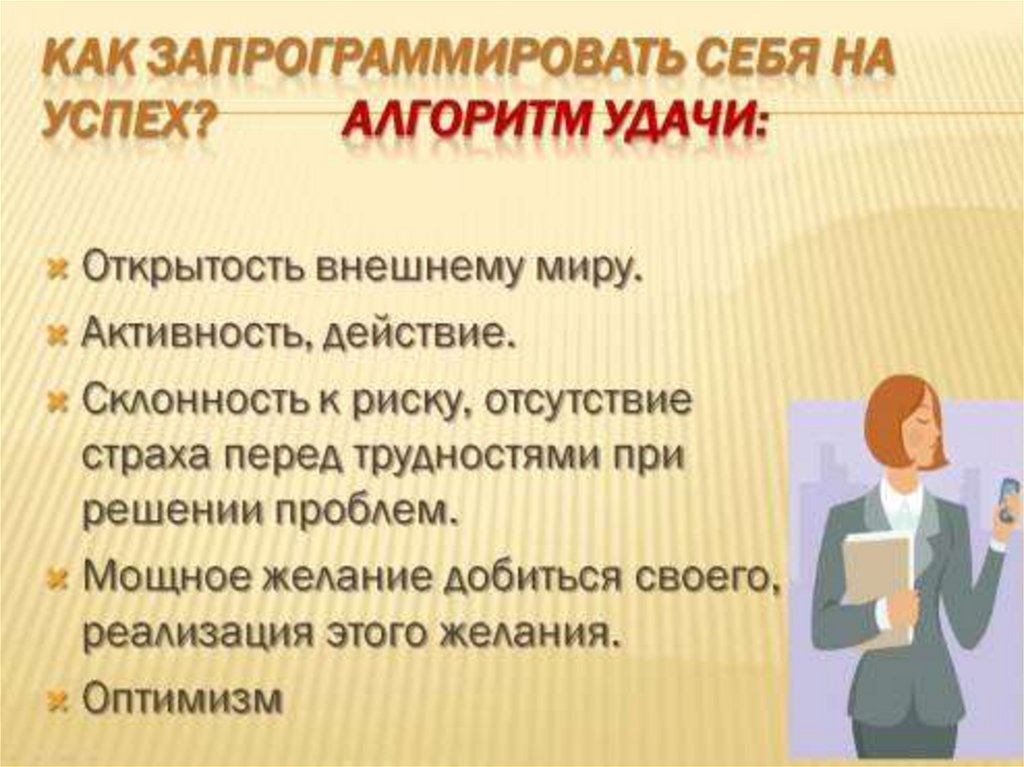 КАК ЗАПРОГРАММИРОВАТЬ СЕБЯ НА УСПЕХ? АЛГОРИТМ УДАЧИ:

Открытость внешнему миру.

Активность, действие.

Склонность к риску, отсутствие страха перед трудностями при решении проблем.

Мощное желание добиться своего, реализация этого желания.

Оптимизм